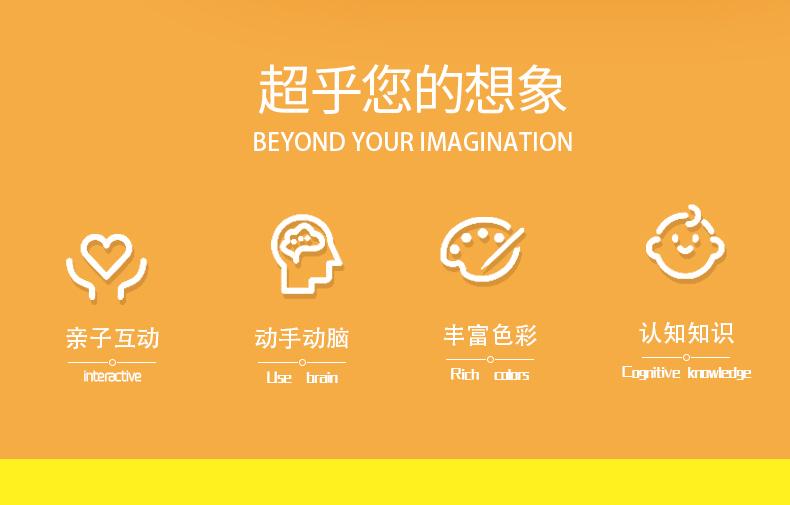 超乎您的想象
BEYOND YOUR IMAGINATION

亲子互动
interactive

动手动脑
Use brain

丰富色彩
Rich colors

认知知识
Cognitive knowledge